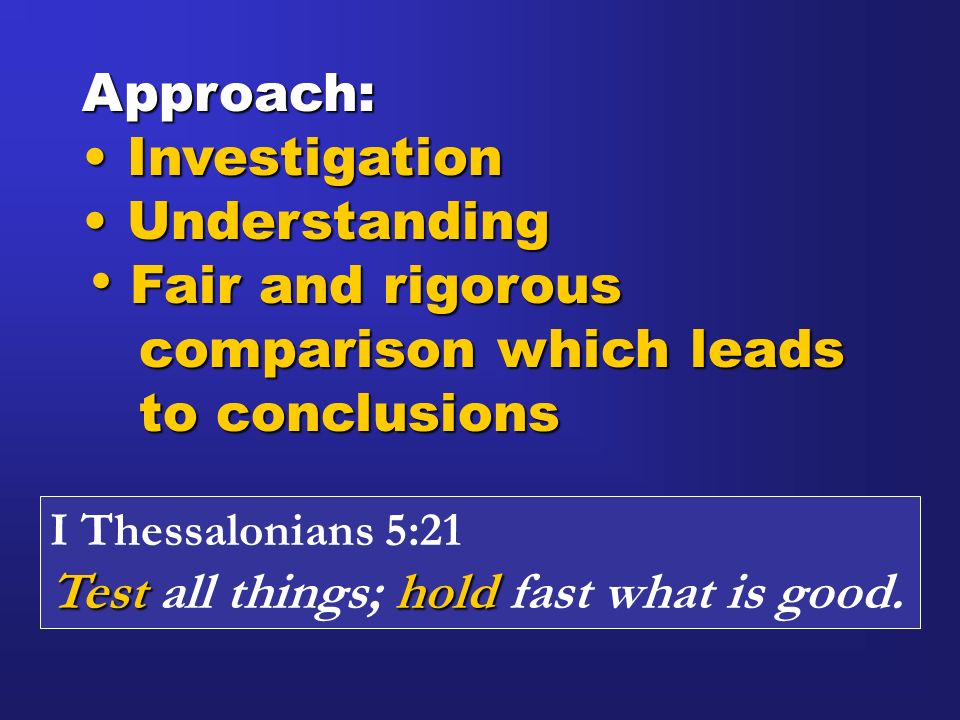 Approach:
• Investigation
• Understanding
• Fair and rigorous comparison which leads to conclusions

I Thessalonians 5:21
Test all things; hold fast what is good.